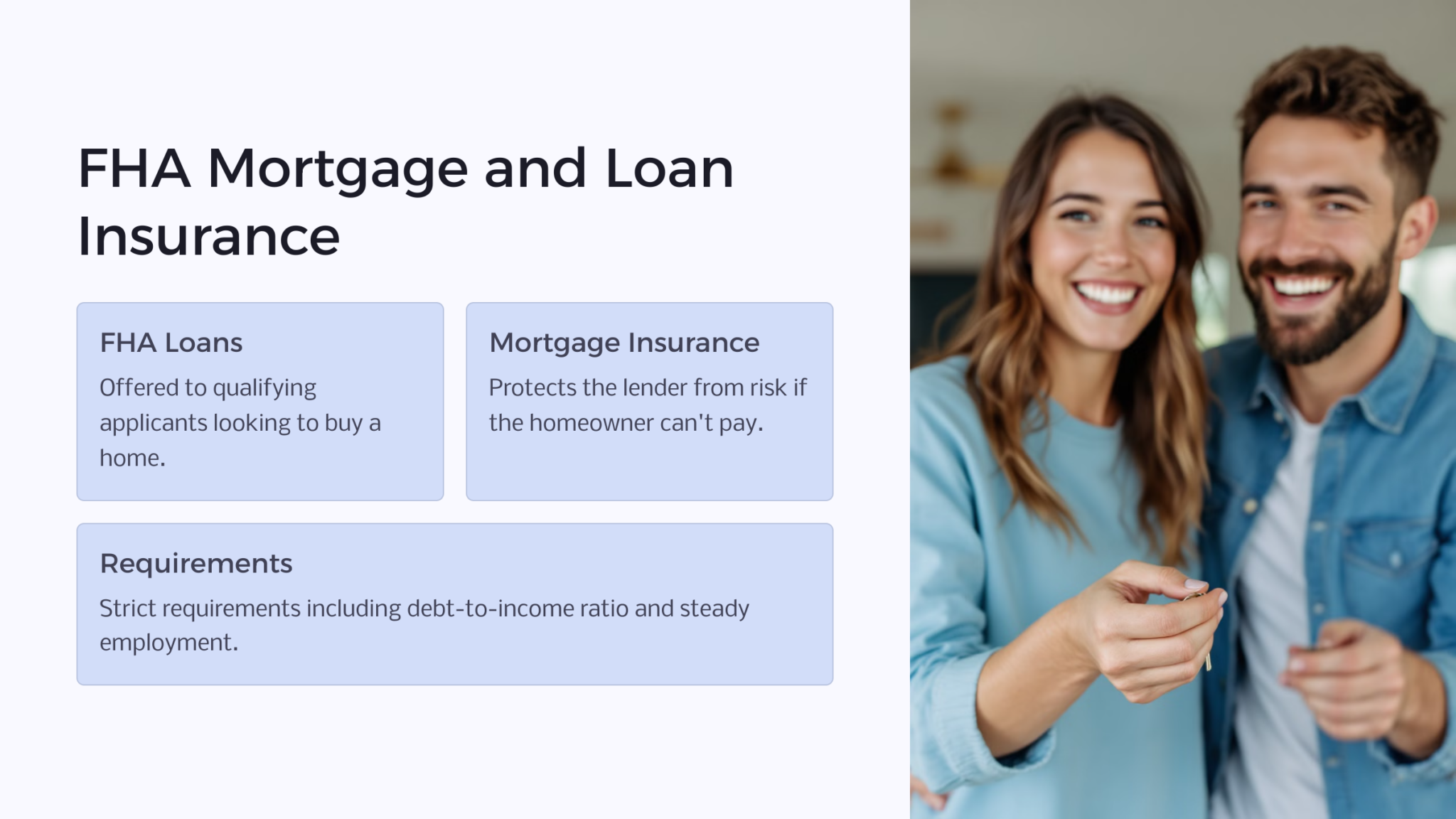 FHA Mortgage and Loan Insurance

FHA Loans

Offered to qualifying applicants looking to buy a home.

Mortgage Insurance

Protects the lender from risk if the homeowner can't pay.

Requirements

Strict requirements including debt-to-income ratio and steady employment.